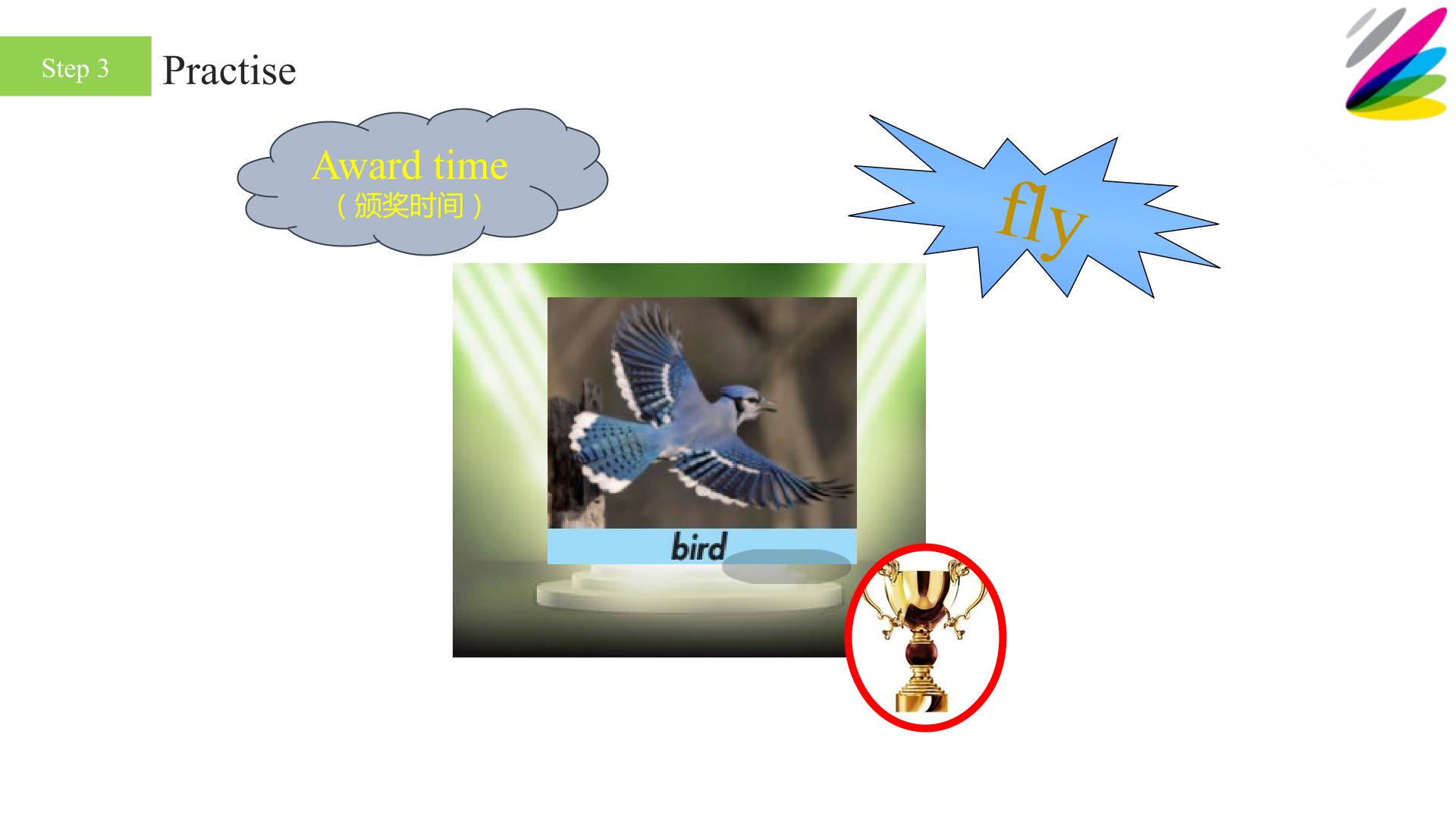 Step 3 Practise

Award time
（颁奖时间）

fly

bird